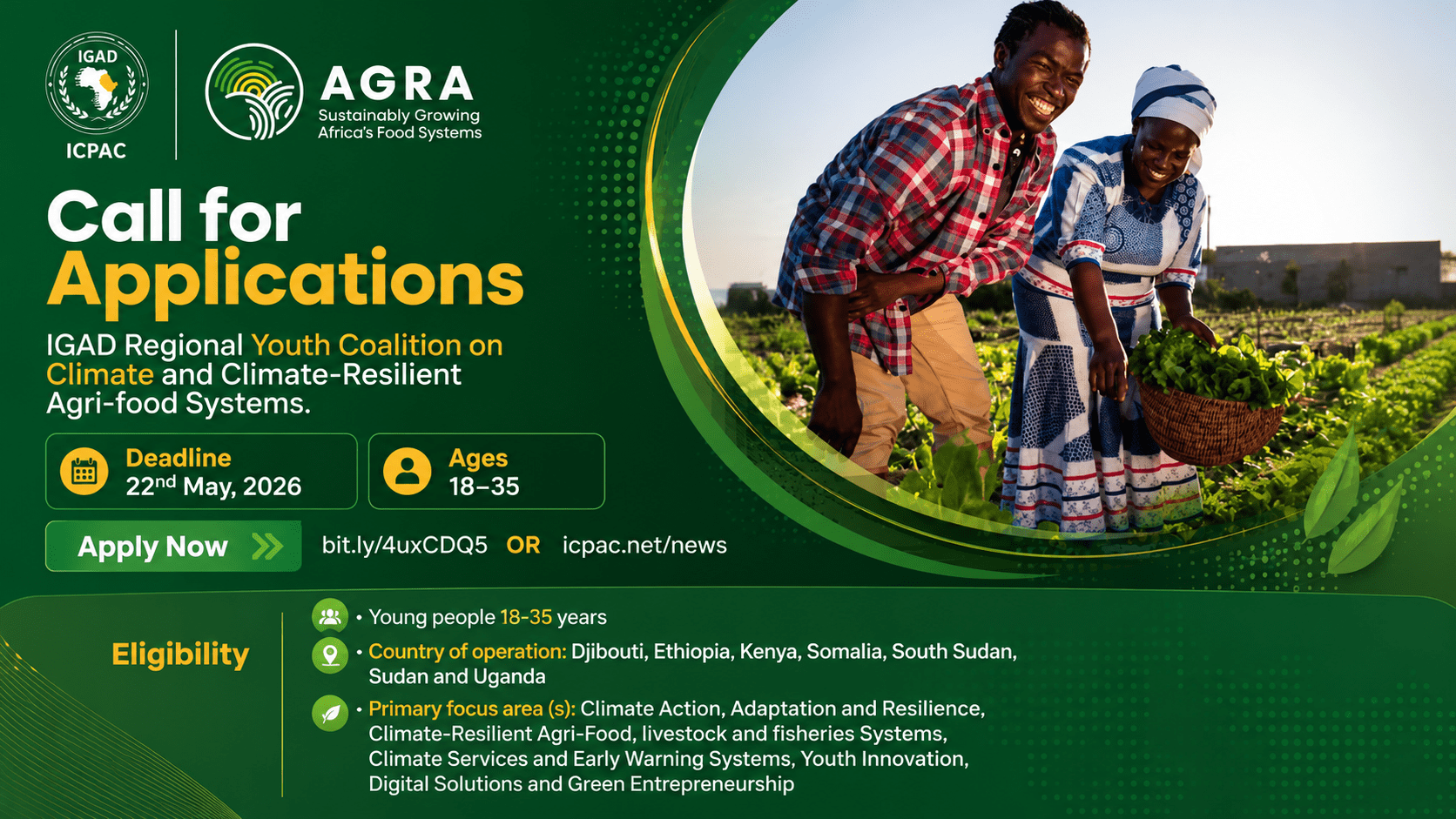 IGAD
ICPAC

AGRA
Sustainably Growing Africa's Food Systems

Call for Applications

IGAD Regional Youth Coalition on Climate and Climate-Resilient Agri-food Systems.

Deadline
22$^{nd}$ May, 2026

Ages
18–35

Apply Now

bit.ly/4uxCDQ5 OR icpac.net/news

Eligibility

• Young people 18-35 years

• Country of operation: Djibouti, Ethiopia, Kenya, Somalia, South Sudan, Sudan and Uganda

• Primary focus area (s): Climate Action, Adaptation and Resilience, Climate-Resilient Agri-Food, livestock and fisheries Systems, Climate Services and Early Warning Systems, Youth Innovation, Digital Solutions and Green Entrepreneurship